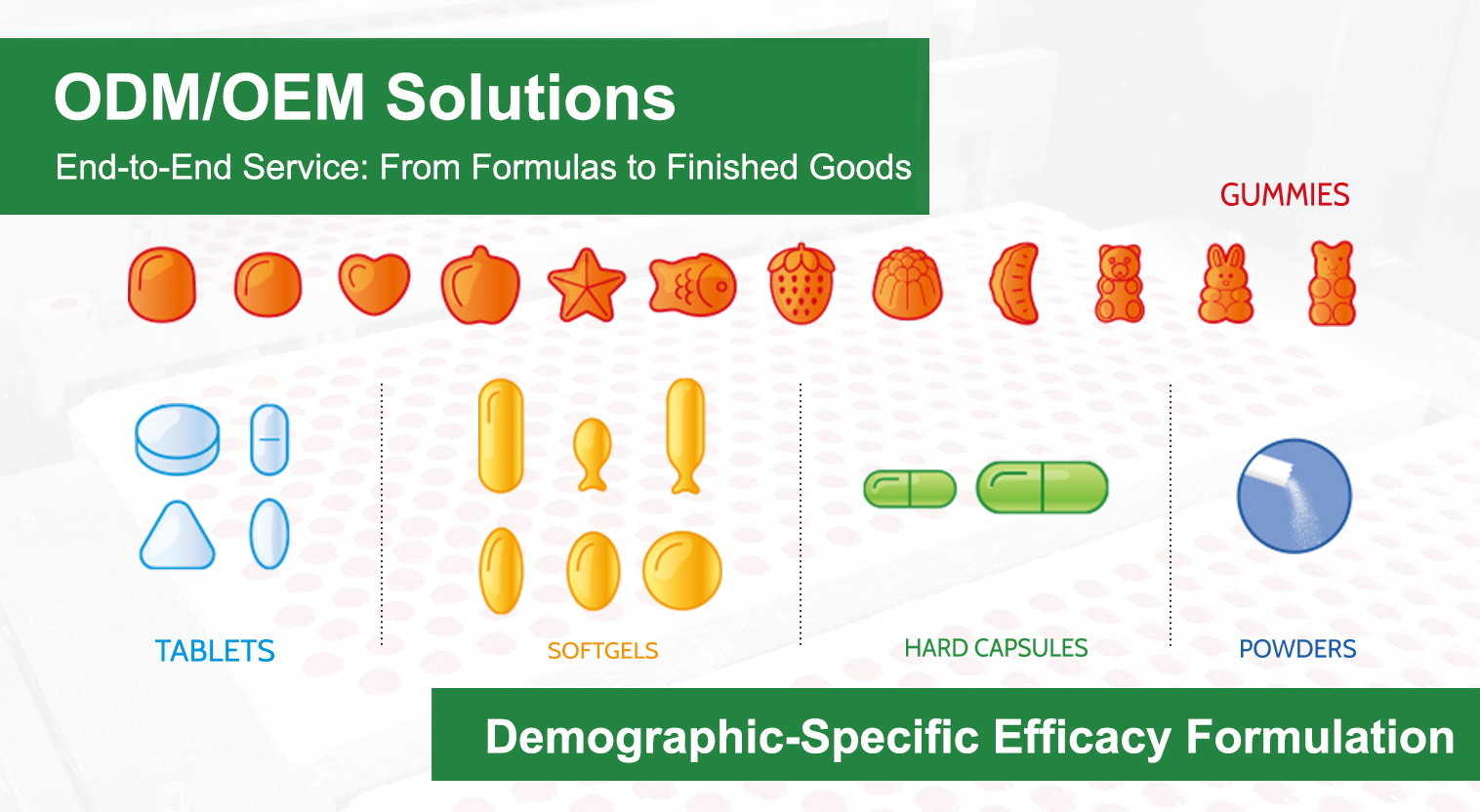 ODM/OEM Solutions

End-to-End Service: From Formulas to Finished Goods

GUMMIES

TABLETS

SOFTGELS

HARD CAPSULES

POWDERS

Demographic-Specific Efficacy Formulation